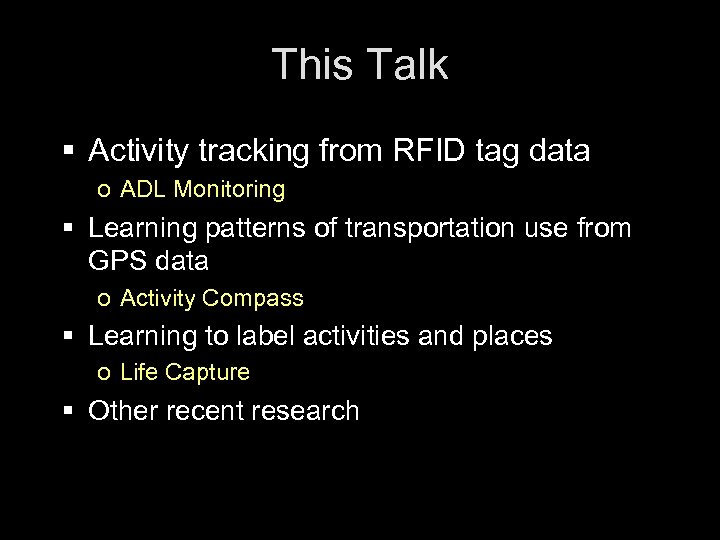 This Talk

▪ Activity tracking from RFID tag data
o ADL Monitoring

▪ Learning patterns of transportation use from GPS data
o Activity Compass

▪ Learning to label activities and places
o Life Capture

▪ Other recent research